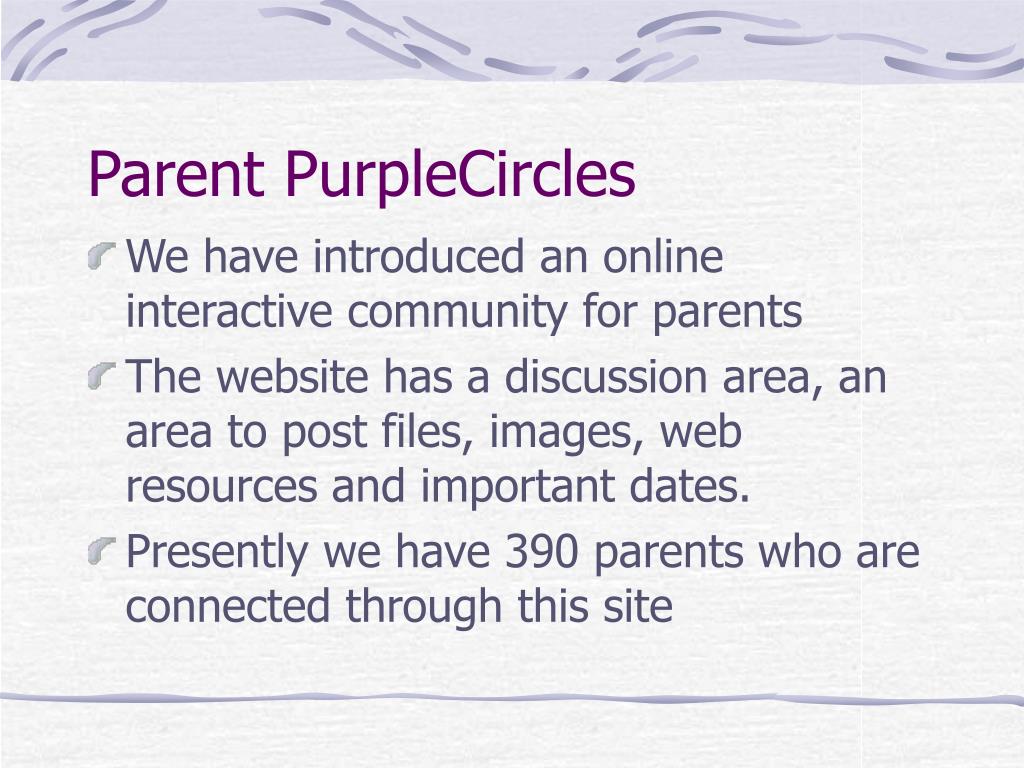 Parent PurpleCircles

We have introduced an online interactive community for parents

The website has a discussion area, an area to post files, images, web resources and important dates.

Presently we have 390 parents who are connected through this site